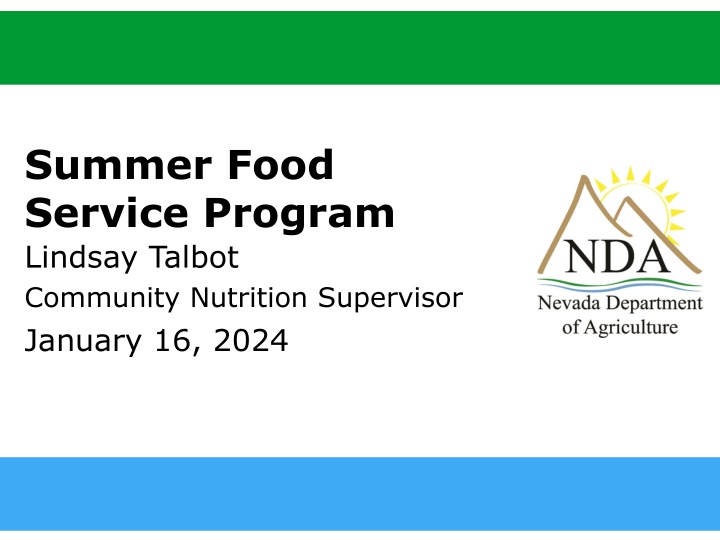 Summer Food Service Program

Lindsay Talbot

Community Nutrition Supervisor

January 16, 2024

NDA

Nevada Department of Agriculture